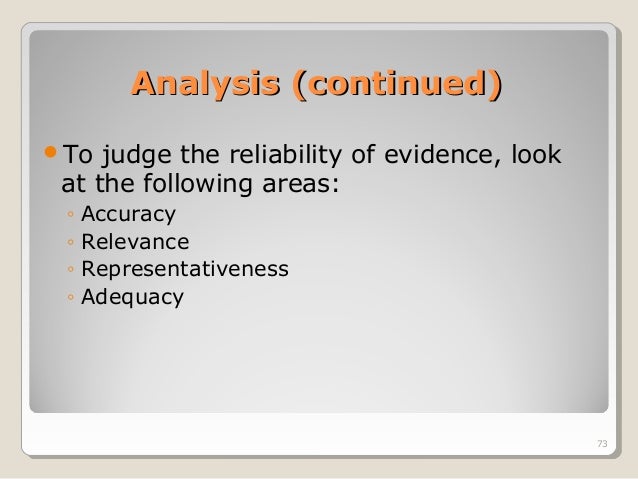 Analysis (continued)

• To judge the reliability of evidence, look at the following areas:
◦ Accuracy
◦ Relevance
◦ Representativeness
◦ Adequacy

73